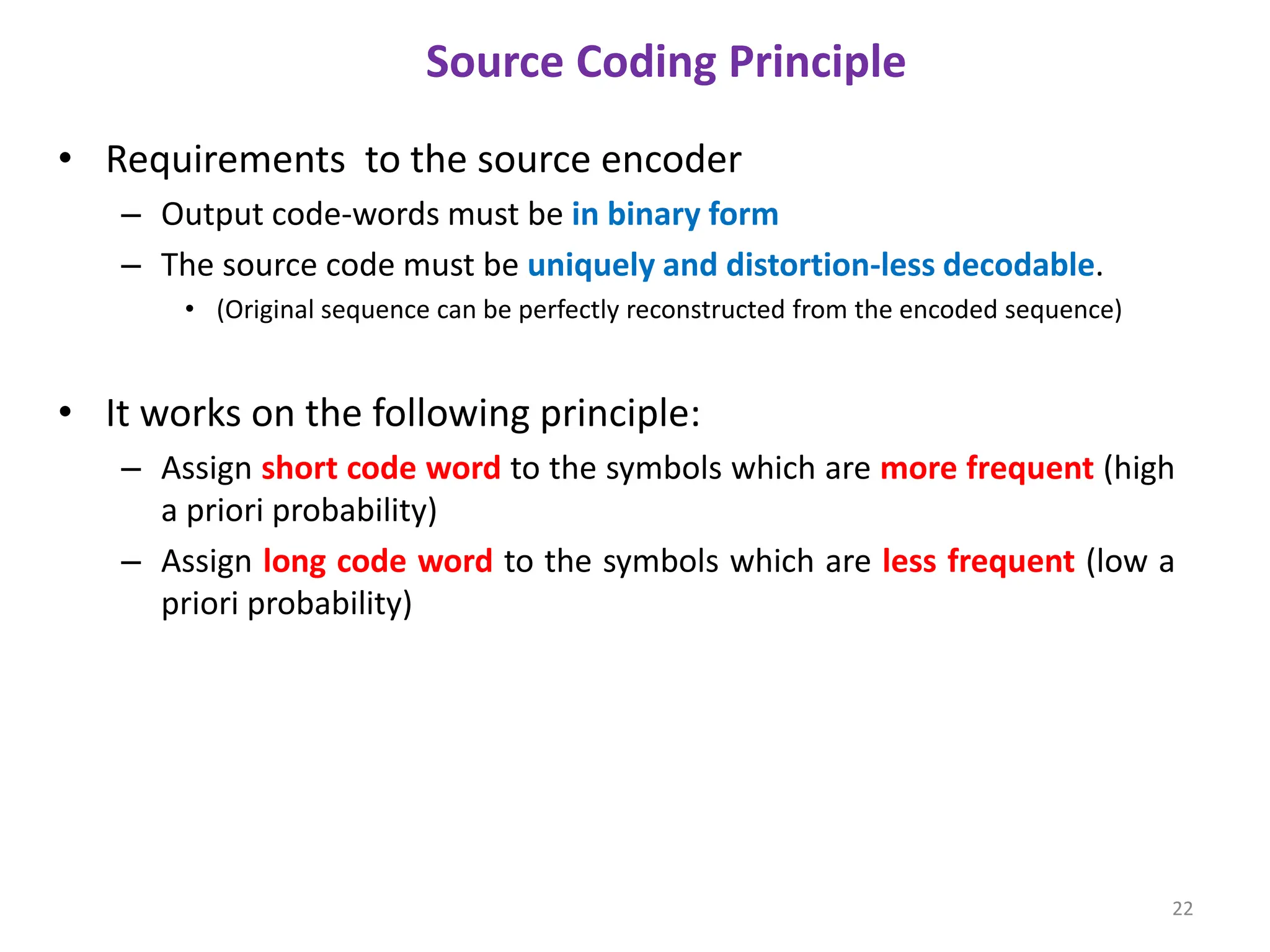 Source Coding Principle

• Requirements to the source encoder
– Output code-words must be in binary form
– The source code must be uniquely and distortion-less decodable.
• (Original sequence can be perfectly reconstructed from the encoded sequence)

• It works on the following principle:
– Assign short code word to the symbols which are more frequent (high a priori probability)
– Assign long code word to the symbols which are less frequent (low a priori probability)

22